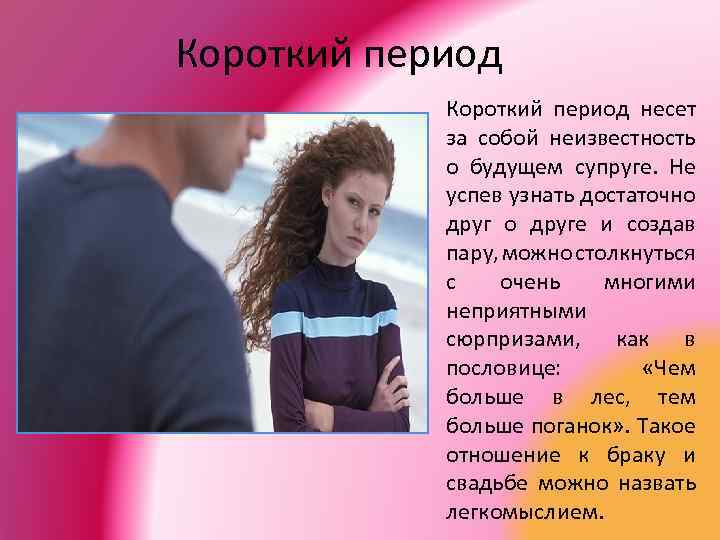 Короткий период

Короткий период несет за собой неизвестность о будущем супруге. Не успев узнать достаточно друг о друге и создав пару, можно столкнуться с очень многими неприятными сюрпризами, как в пословице: «Чем больше в лес, тем больше поганок». Такое отношение к браку и свадьбе можно назвать легкомыслием.